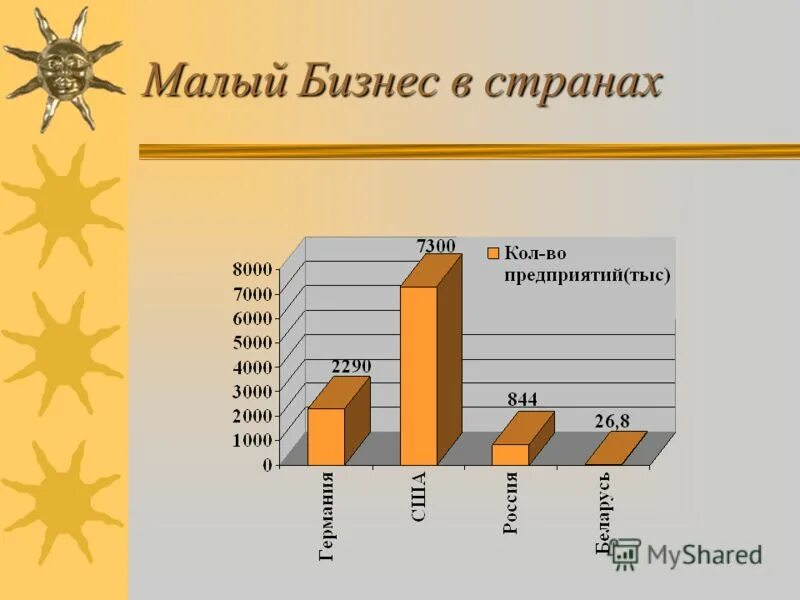 Малый Бизнес в странах

Кол-во предприятий(тыс)

8000
7000
6000
5000
4000
3000
2000
1000
0

2290
7300
844
26,8

Германия
США
Россия
Беларусь

MyShared